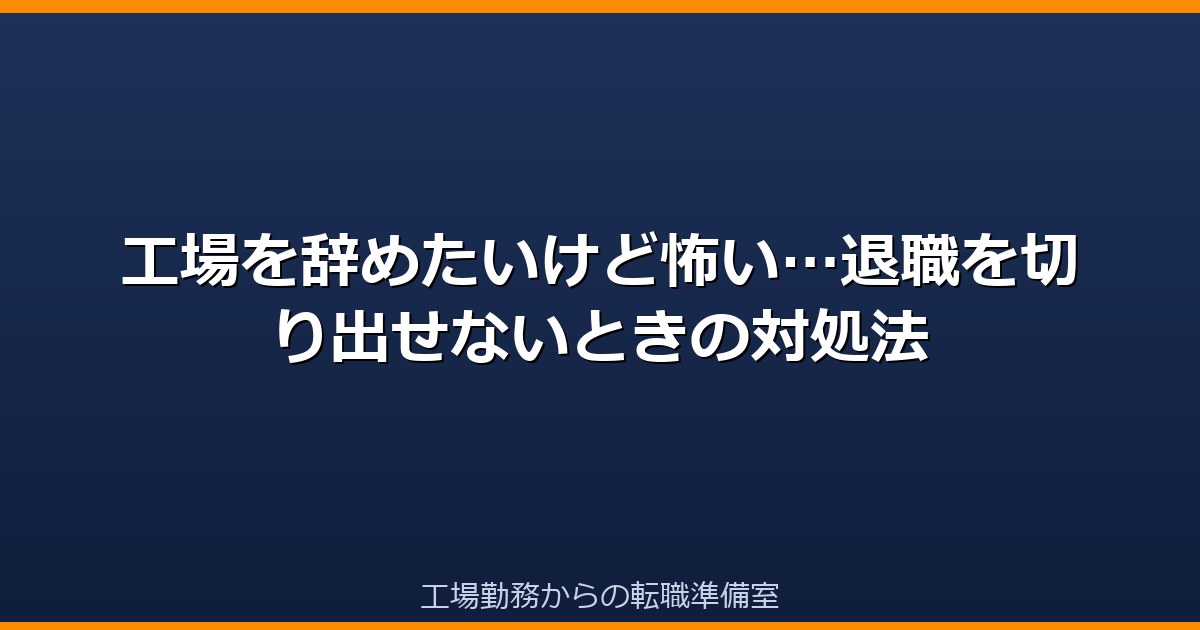 工場を辞めたいけど怖い…退職を切り出せないときの対処法

工場勤務からの転職準備室